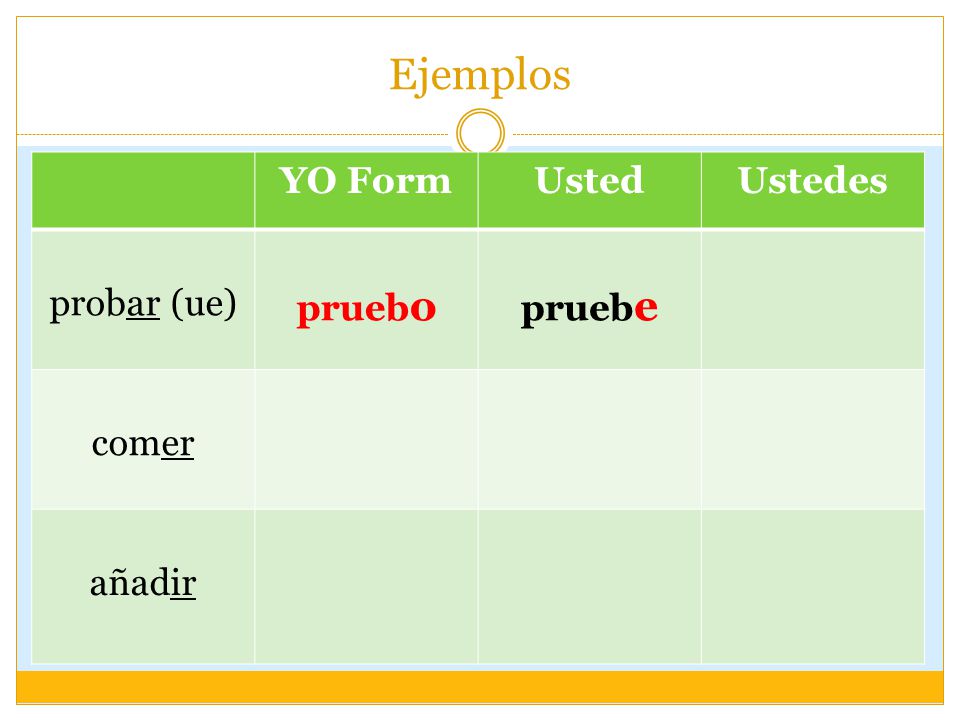 Ejemplos

| | YO Form | Usted | Ustedes |
|---|---|---|---|
| probar (ue) | pruebo | pruebe | |
| comer | | | |
| añadir | | | |